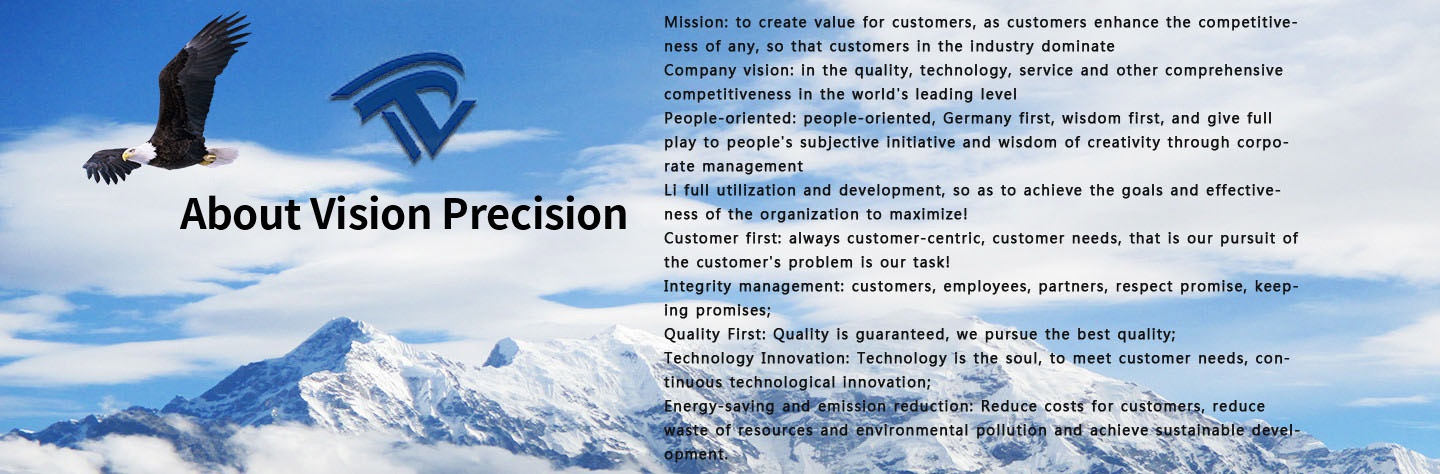 About Vision Precision

Mission: to create value for customers, as customers enhance the competitiveness of any, so that customers in the industry dominate
Company vision: in the quality, technology, service and other comprehensive competitiveness in the world's leading level
People-oriented: people-oriented, Germany first, wisdom first, and give full play to people's subjective initiative and wisdom of creativity through corporate management
Li full utilization and development, so as to achieve the goals and effectiveness of the organization to maximize!
Customer first: always customer-centric, customer needs, that is our pursuit of the customer's problem is our task!
Integrity management: customers, employees, partners, respect promise, keeping promises;
Quality First: Quality is guaranteed, we pursue the best quality;
Technology Innovation: Technology is the soul, to meet customer needs, continuous technological innovation;
Energy-saving and emission reduction: Reduce costs for customers, reduce waste of resources and environmental pollution and achieve sustainable development.